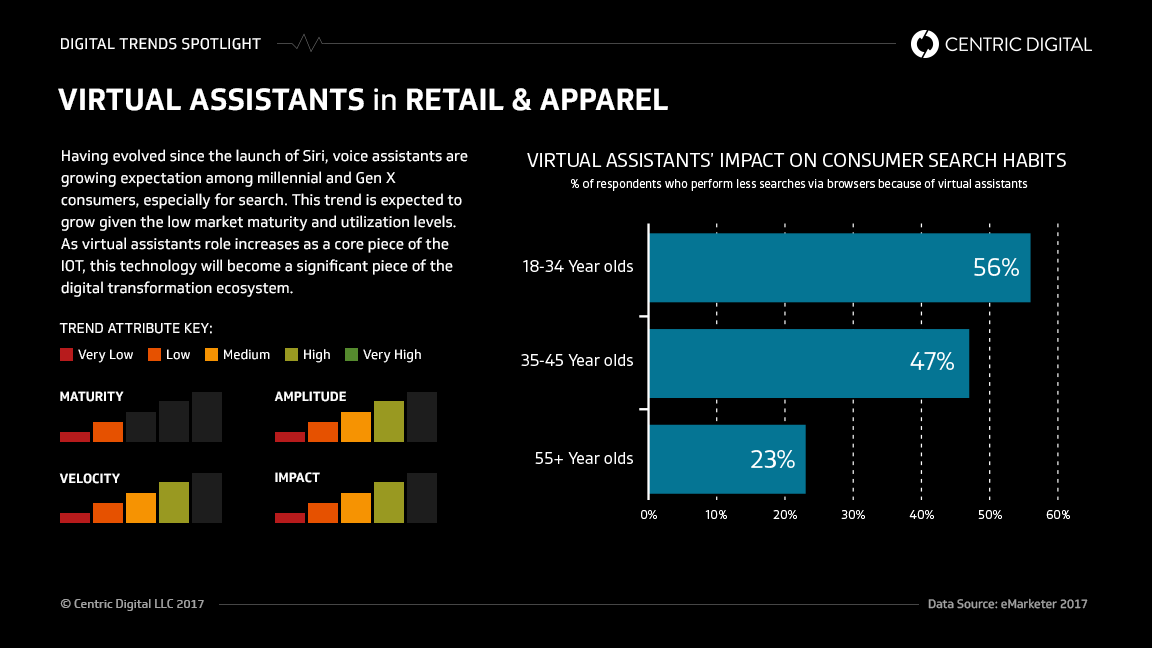 DIGITAL TRENDS SPOTLIGHT

CENTRIC DIGITAL

VIRTUAL ASSISTANTS in RETAIL & APPAREL

Having evolved since the launch of Siri, voice assistants are growing expectation among millennial and Gen X consumers, especially for search. This trend is expected to grow given the low market maturity and utilization levels. As virtual assistants role increases as a core piece of the IOT, this technology will become a significant piece of the digital transformation ecosystem.

TREND ATTRIBUTE KEY:

Very Low Low Medium High Very High

MATURITY

AMPLITUDE

VELOCITY

IMPACT

VIRTUAL ASSISTANTS' IMPACT ON CONSUMER SEARCH HABITS

% of respondents who perform less searches via browsers because of virtual assistants

18-34 Year olds 56%

35-45 Year olds 47%

55+ Year olds 23%

0% 10% 20% 30% 40% 50% 60%

© Centric Digital LLC 2017

Data Source: eMarketer 2017